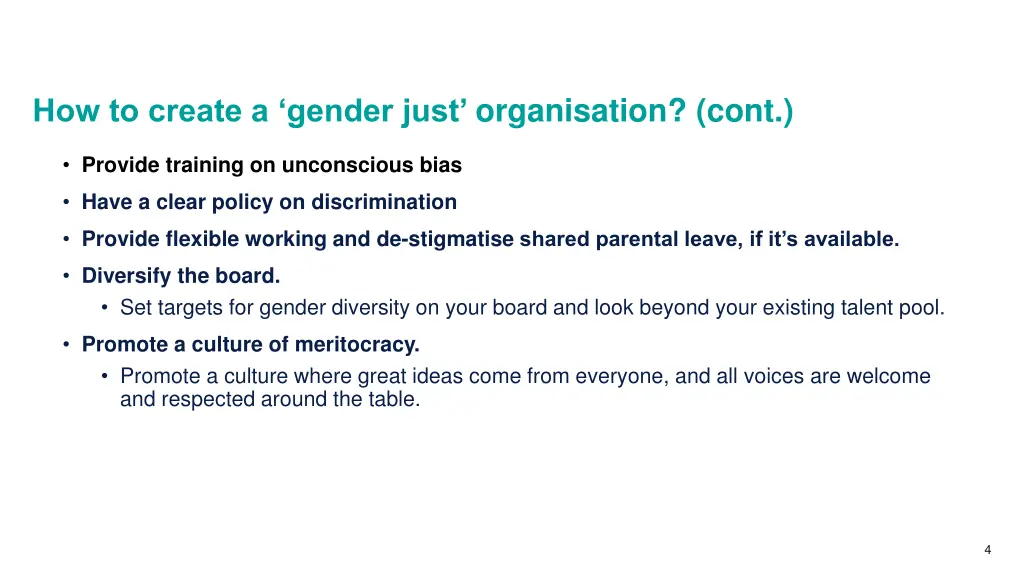 How to create a ‘gender just’ organisation? (cont.)

• Provide training on unconscious bias
• Have a clear policy on discrimination
• Provide flexible working and de-stigmatise shared parental leave, if it’s available.
• Diversify the board.
  • Set targets for gender diversity on your board and look beyond your existing talent pool.
• Promote a culture of meritocracy.
  • Promote a culture where great ideas come from everyone, and all voices are welcome and respected around the table.

4